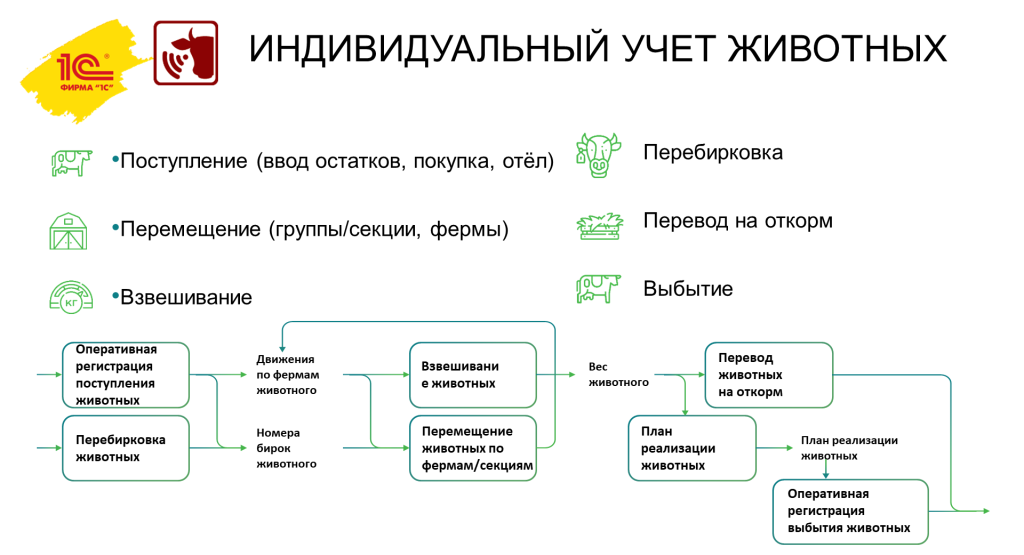 1С ФИРМА "1С"

ИНДИВИДУАЛЬНЫЙ УЧЕТ ЖИВОТНЫХ

•Поступление (ввод остатков, покупка, отёл)

•Перемещение (группы/секции, фермы)

КГ

•Взвешивание

Перебирковка

Перевод на откорм

Выбытие

Оперативная регистрация поступления животных

Перебирковка животных

Движения по фермам животного

Номера бирок животного

Взвешивание животных

Перемещение животных по фермам/секциям

Вес животного

Перевод животных на откорм

План реализации животных

План реализации животных

Оперативная регистрация выбытия животных